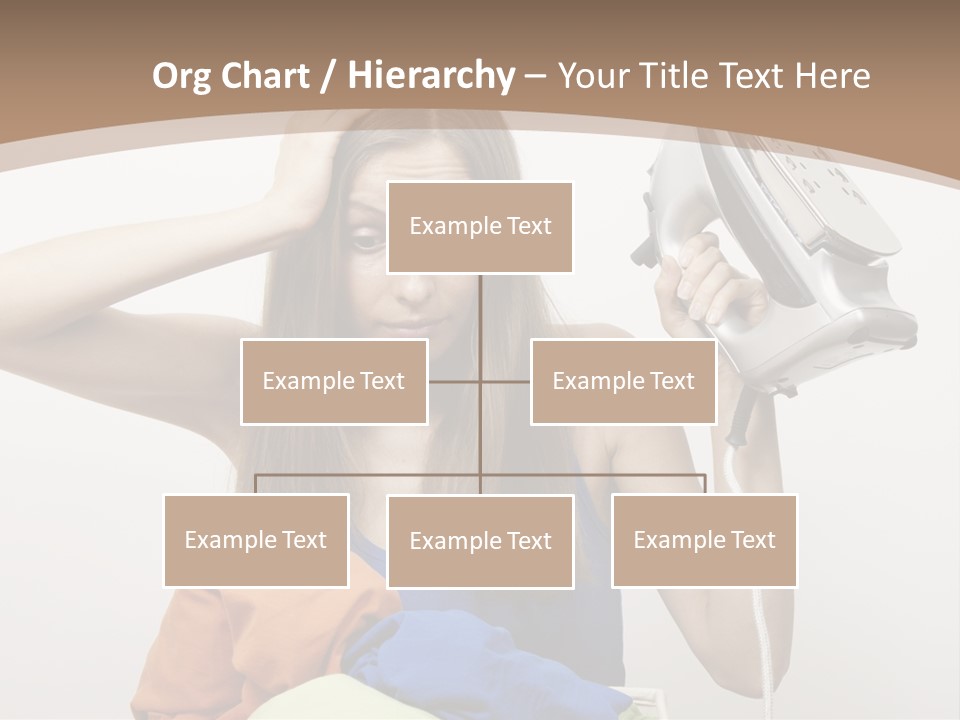 Org Chart / Hierarchy – Your Title Text Here

Example Text

Example Text

Example Text

Example Text

Example Text

Example Text